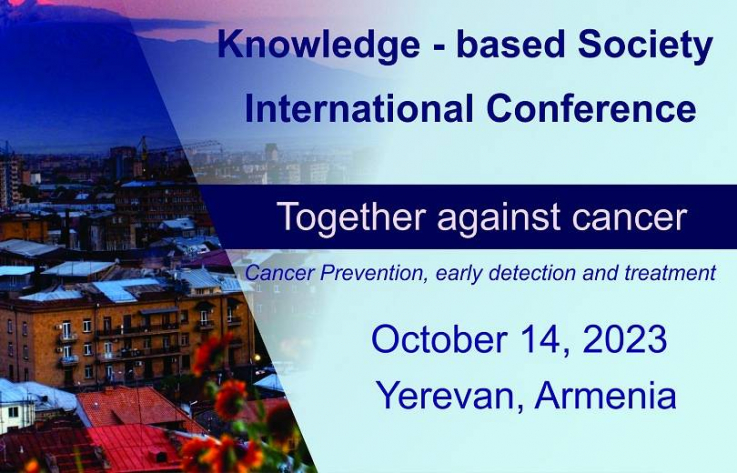 Knowledge - based Society
International Conference

Together against cancer

Cancer Prevention, early detection and treatment

October 14, 2023
Yerevan, Armenia